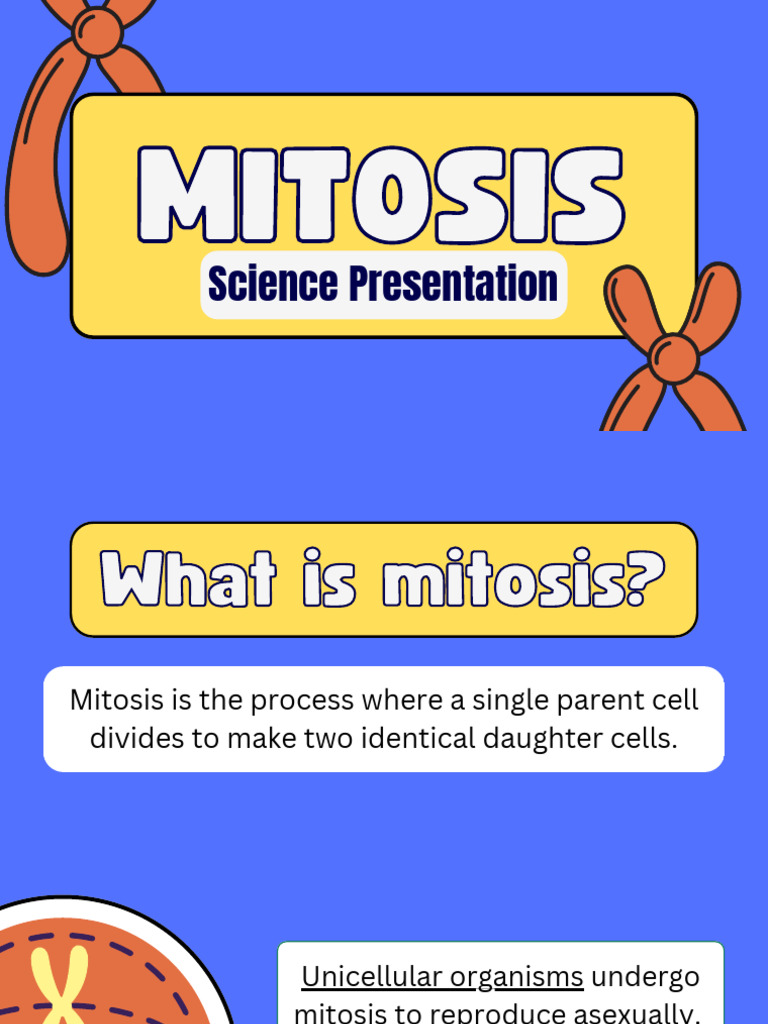 MITOSIS

Science Presentation

What is mitosis?

Mitosis is the process where a single parent cell divides to make two identical daughter cells.

Unicellular organisms undergo mitosis to reproduce asexually.